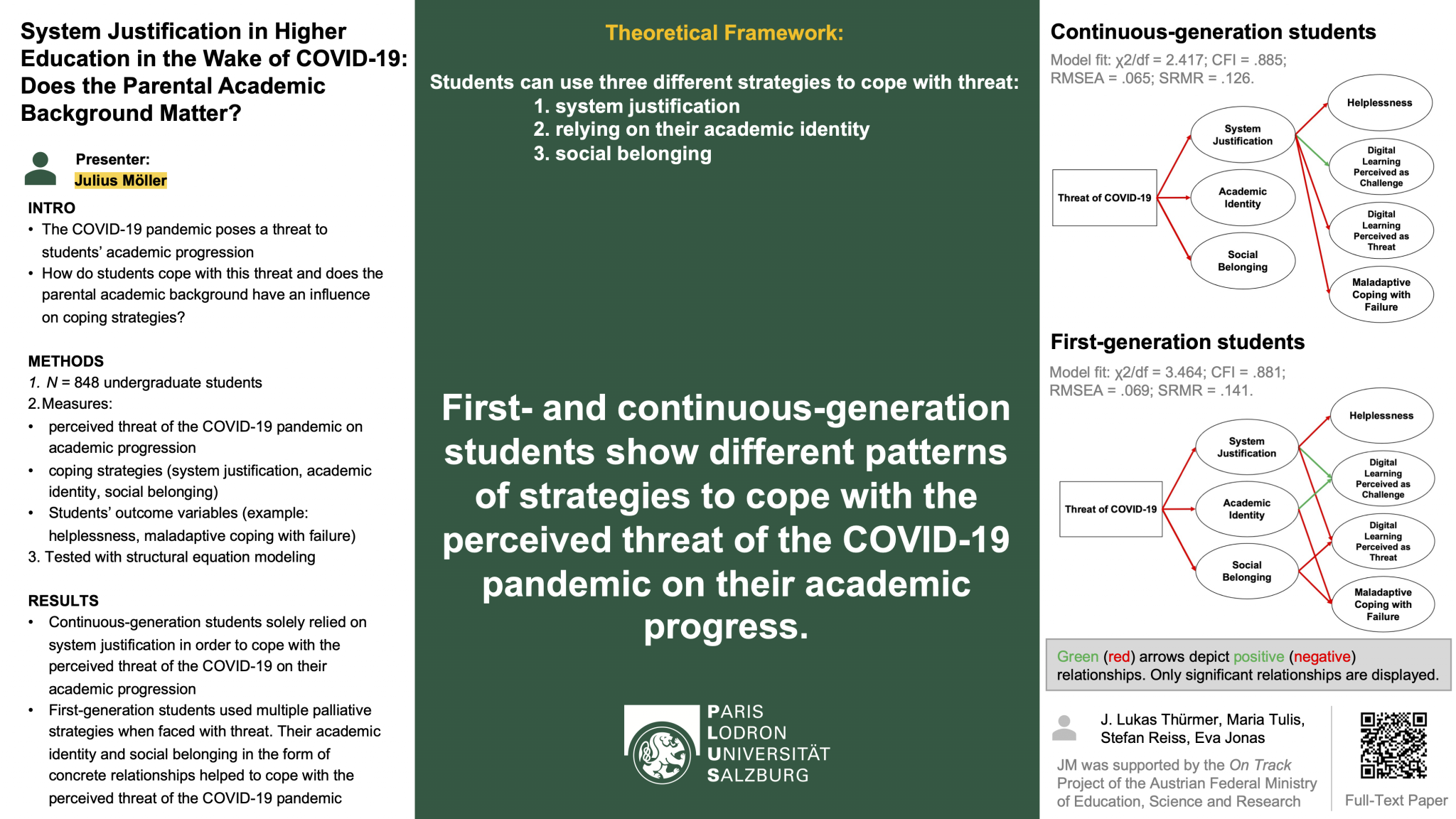 System Justification in Higher Education in the Wake of COVID-19: Does the Parental Academic Background Matter?

Presenter:
Julius Möller

INTRO
• The COVID-19 pandemic poses a threat to students' academic progression
• How do students cope with this threat and does the parental academic background have an influence on coping strategies?

METHODS
1. $N$ = 848 undergraduate students
2. Measures:
• perceived threat of the COVID-19 pandemic on academic progression
• coping strategies (system justification, academic identity, social belonging)
• Students' outcome variables (example: helplessness, maladaptive coping with failure)
3. Tested with structural equation modeling

RESULTS
• Continuous-generation students solely relied on system justification in order to cope with the perceived threat of the COVID-19 on their academic progression
• First-generation students used multiple palliative strategies when faced with threat. Their academic identity and social belonging in the form of concrete relationships helped to cope with the perceived threat of the COVID-19 pandemic

Theoretical Framework:

Students can use three different strategies to cope with threat:
1. system justification
2. relying on their academic identity
3. social belonging

First- and continuous-generation students show different patterns of strategies to cope with the perceived threat of the COVID-19 pandemic on their academic progress.

PARIS LODRON UNIVERSITÄT SALZBURG

Continuous-generation students
Model fit: χ2/df = 2.417; CFI = .885; RMSEA = .065; SRMR = .126.

Threat of COVID-19
System Justification
Academic Identity
Social Belonging
Helplessness
Digital Learning Perceived as Challenge
Digital Learning Perceived as Threat
Maladaptive Coping with Failure

First-generation students
Model fit: χ2/df = 3.464; CFI = .881; RMSEA = .069; SRMR = .141.

Threat of COVID-19
System Justification
Academic Identity
Social Belonging
Helplessness
Digital Learning Perceived as Challenge
Digital Learning Perceived as Threat
Maladaptive Coping with Failure

Green (red) arrows depict positive (negative) relationships. Only significant relationships are displayed.

J. Lukas Thürmer, Maria Tulis, Stefan Reiss, Eva Jonas

JM was supported by the On Track Project of the Austrian Federal Ministry of Education, Science and Research

Full-Text Paper